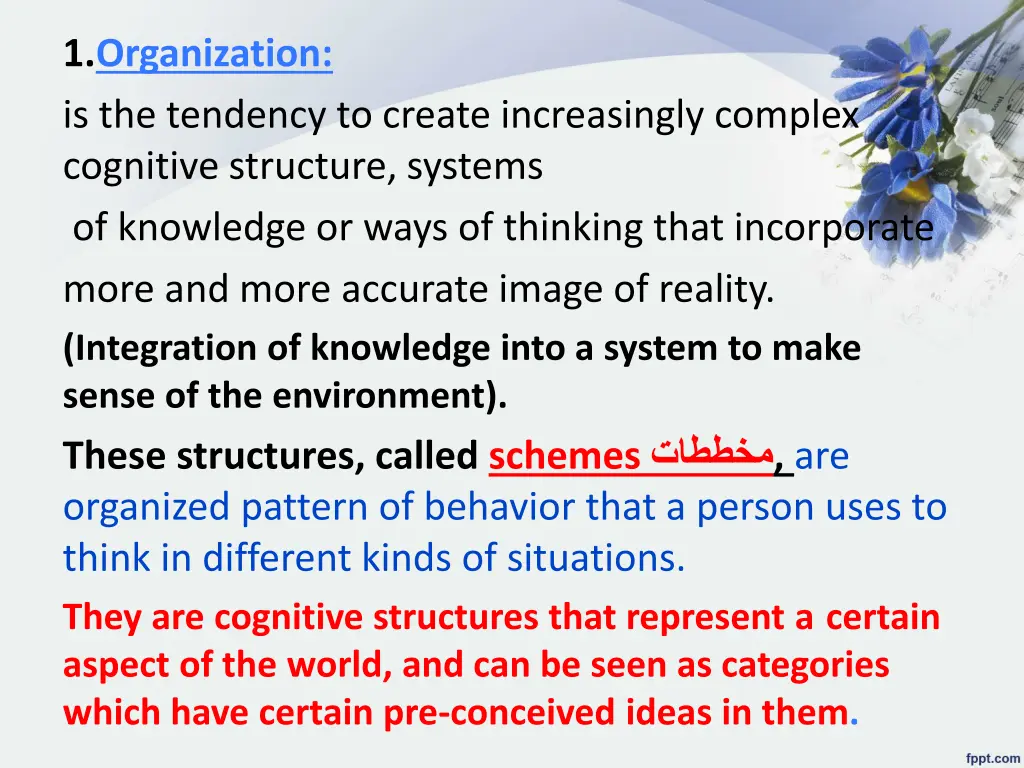 1.Organization:
is the tendency to create increasingly complex cognitive structure, systems
of knowledge or ways of thinking that incorporate more and more accurate image of reality.
(Integration of knowledge into a system to make sense of the environment).
These structures, called schemes مخططات, are organized pattern of behavior that a person uses to think in different kinds of situations.
They are cognitive structures that represent a certain aspect of the world, and can be seen as categories which have certain pre-conceived ideas in them.

fppt.com